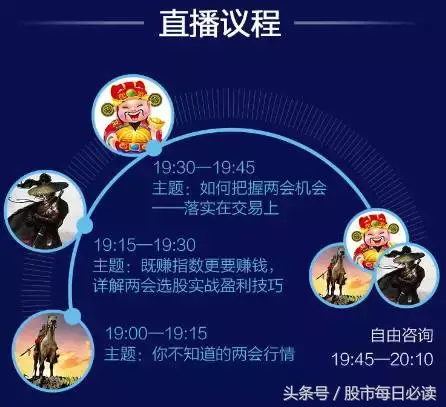 直播议程

19:30—19:45
主题：如何把握两会机会
——落实在交易上

19:15—19:30
主题：既赚指数更要赚钱，
详解两会选股实战盈利技巧

19:00—19:15
主题：你不知道的两会行情

自由咨询
19:45—20:10

头条号 / 股市每日必读